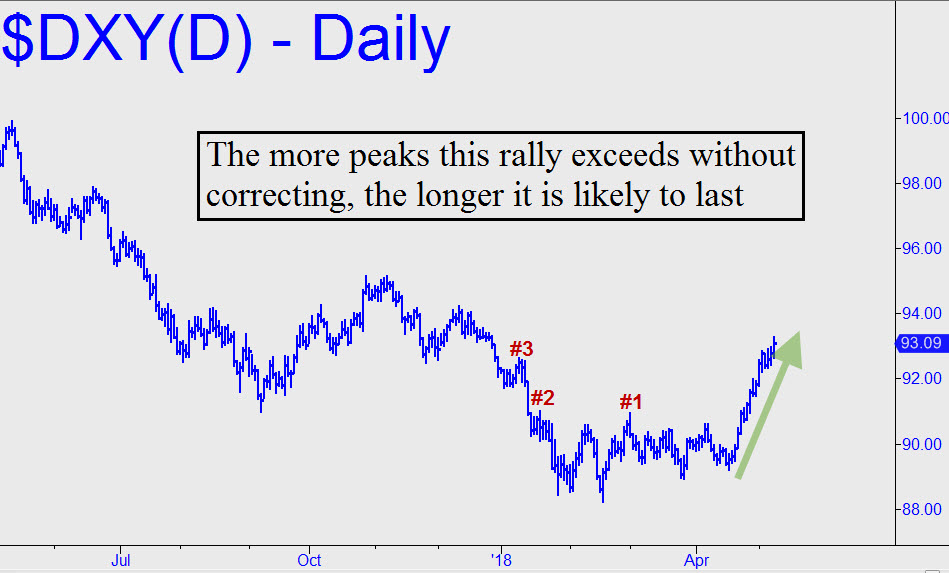 $DXY(D) - Daily

The more peaks this rally exceeds without correcting, the longer it is likely to last

#3
#2
#1

100.00
98.00
96.00
94.00
93.09
92.00
90.00
88.00

Jul
Oct
'18
Apr